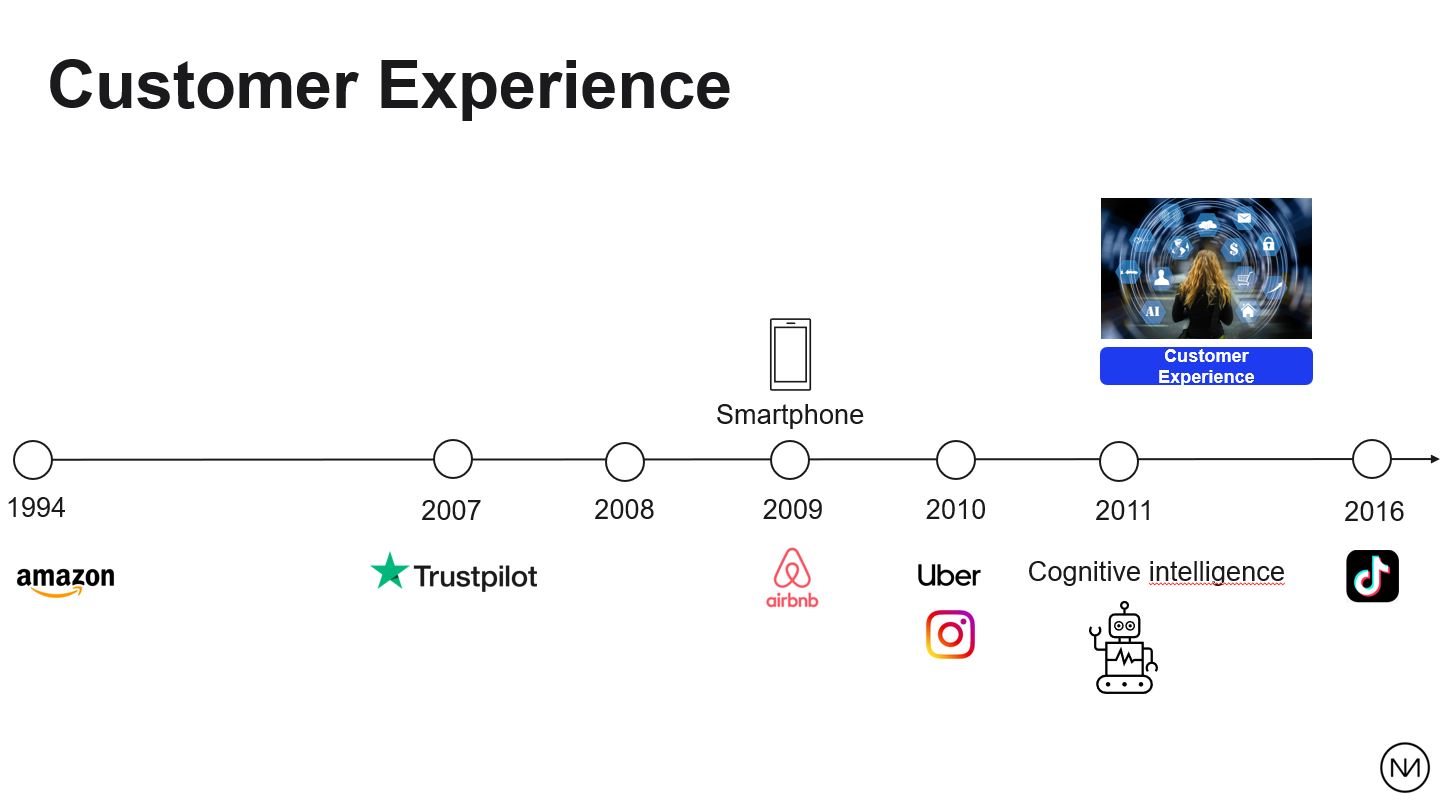 Customer Experience

AI

Customer Experience

Smartphone

1994

2007

2008

2009

2010

2011

2016

amazon

Trustpilot

airbnb

Uber

Cognitive intelligence